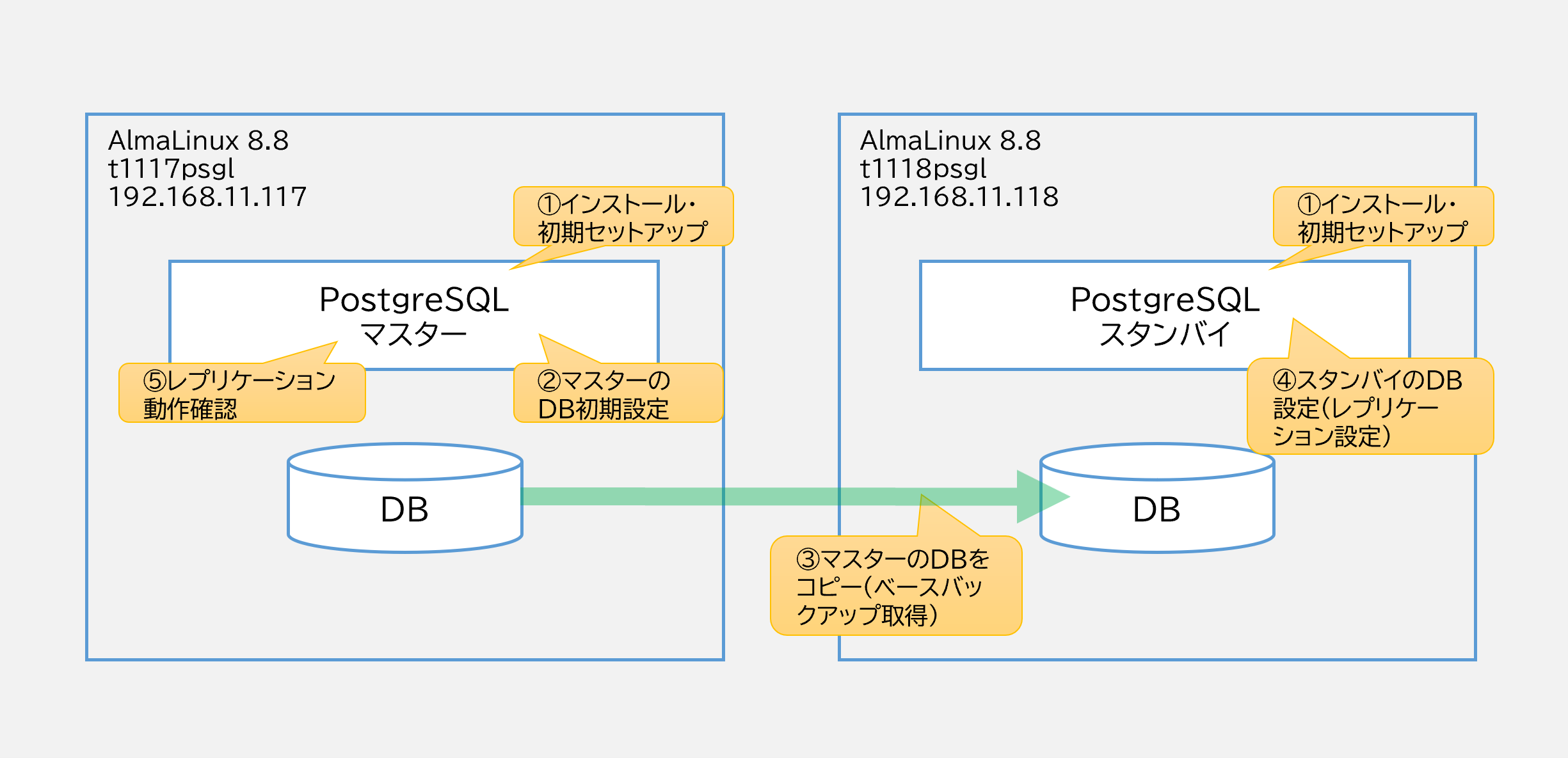 AlmaLinux 8.8
t1117psgl
192.168.11.117

①インストール・初期セットアップ

PostgreSQL
マスター

⑤レプリケーション動作確認

②マスターのDB初期設定

DB

AlmaLinux 8.8
t1118psgl
192.168.11.118

①インストール・初期セットアップ

PostgreSQL
スタンバイ

④スタンバイのDB設定(レプリケーション設定)

DB

③マスターのDBをコピー(ベースバックアップ取得)